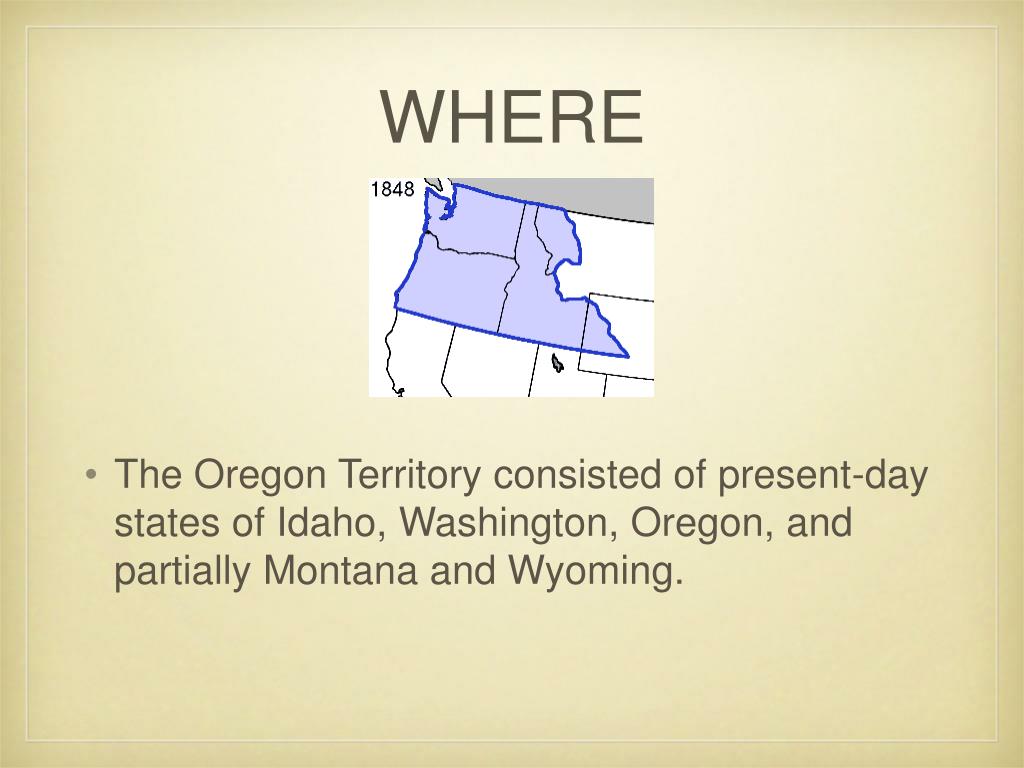 WHERE

1848

• The Oregon Territory consisted of present-day states of Idaho, Washington, Oregon, and partially Montana and Wyoming.